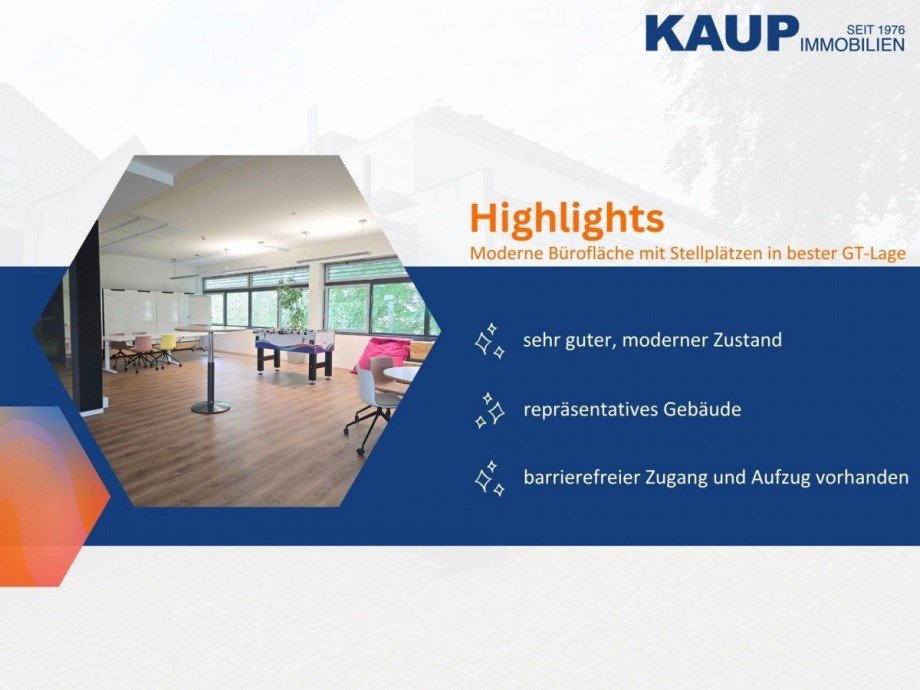 KAUP SEIT 1976 IMMOBILIEN

Highlights
Moderne Bürofläche mit Stellplätzen in bester GT-Lage

sehr guter, moderner Zustand

repräsentatives Gebäude

barrierefreier Zugang und Aufzug vorhanden